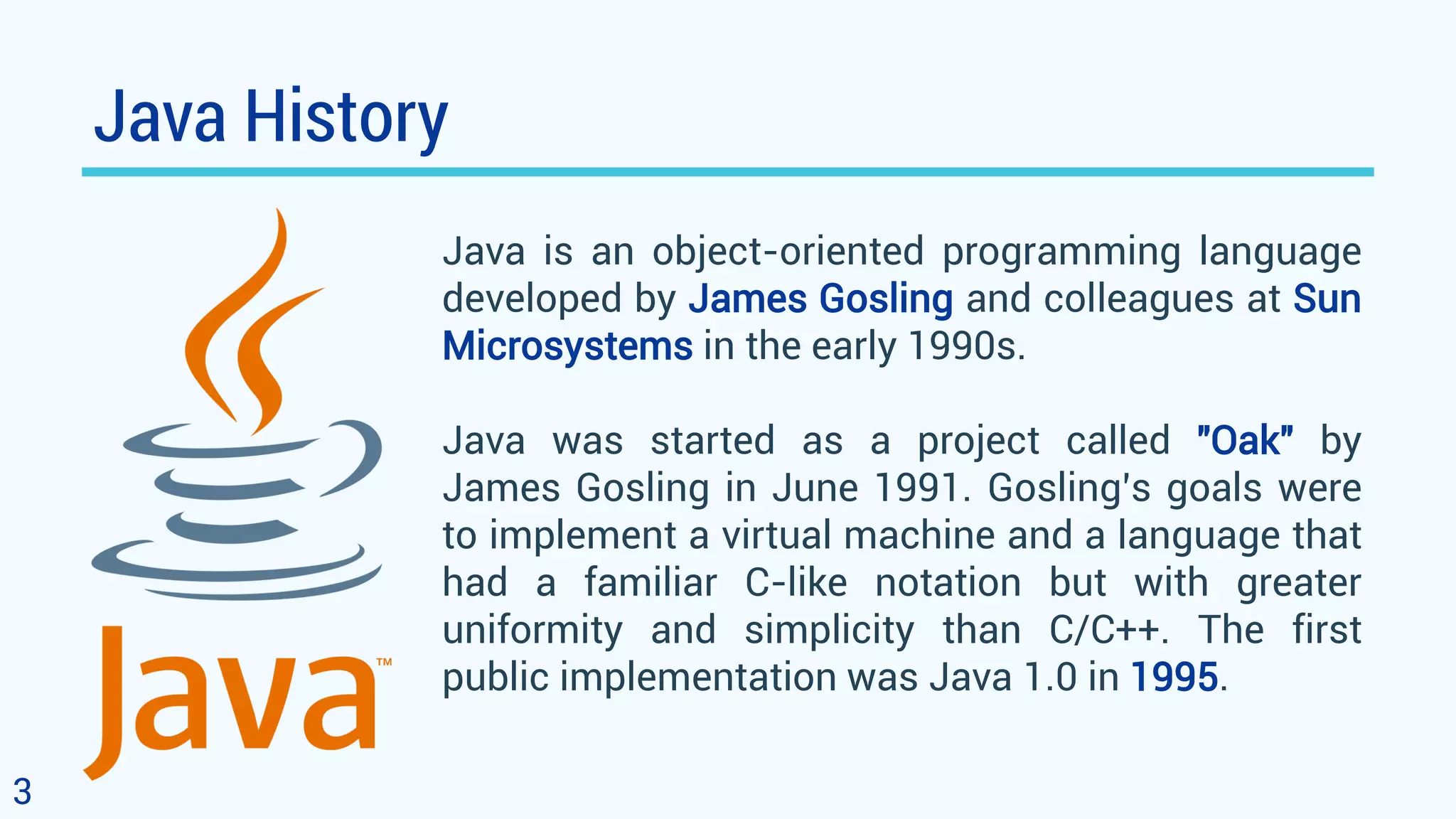 Java History

Java™

Java is an object-oriented programming language developed by James Gosling and colleagues at Sun Microsystems in the early 1990s.

Java was started as a project called "Oak" by James Gosling in June 1991. Gosling's goals were to implement a virtual machine and a language that had a familiar C-like notation but with greater uniformity and simplicity than C/C++. The first public implementation was Java 1.0 in 1995.

3